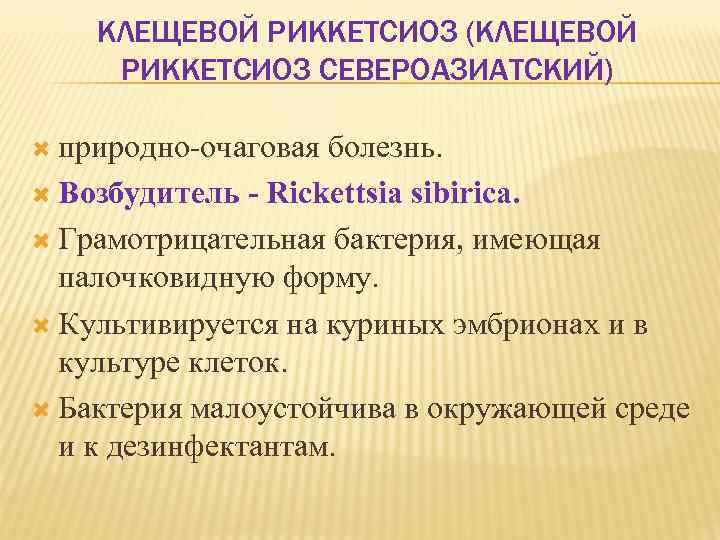 КЛЕЩЕВОЙ РИККЕТСИОЗ (КЛЕЩЕВОЙ РИККЕТСИОЗ СЕВЕРОАЗИАТСКИЙ)

природно-очаговая болезнь.

Возбудитель - Rickettsia sibirica.

Грамотрицательная бактерия, имеющая палочковидную форму.

Культивируется на куриных эмбрионах и в культуре клеток.

Бактерия малоустойчива в окружающей среде и к дезинфектантам.